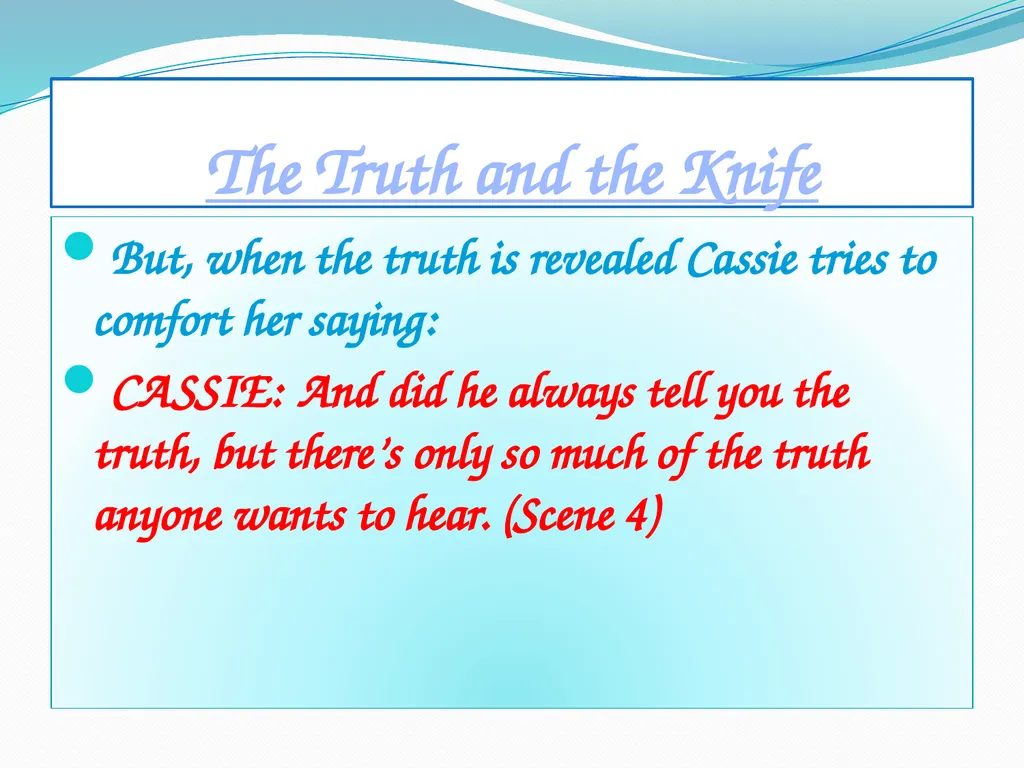 The Truth and the Knife

But, when the truth is revealed Cassie tries to comfort her saying:

CASSIE: And did he always tell you the truth, but there's only so much of the truth anyone wants to hear. (Scene 4)